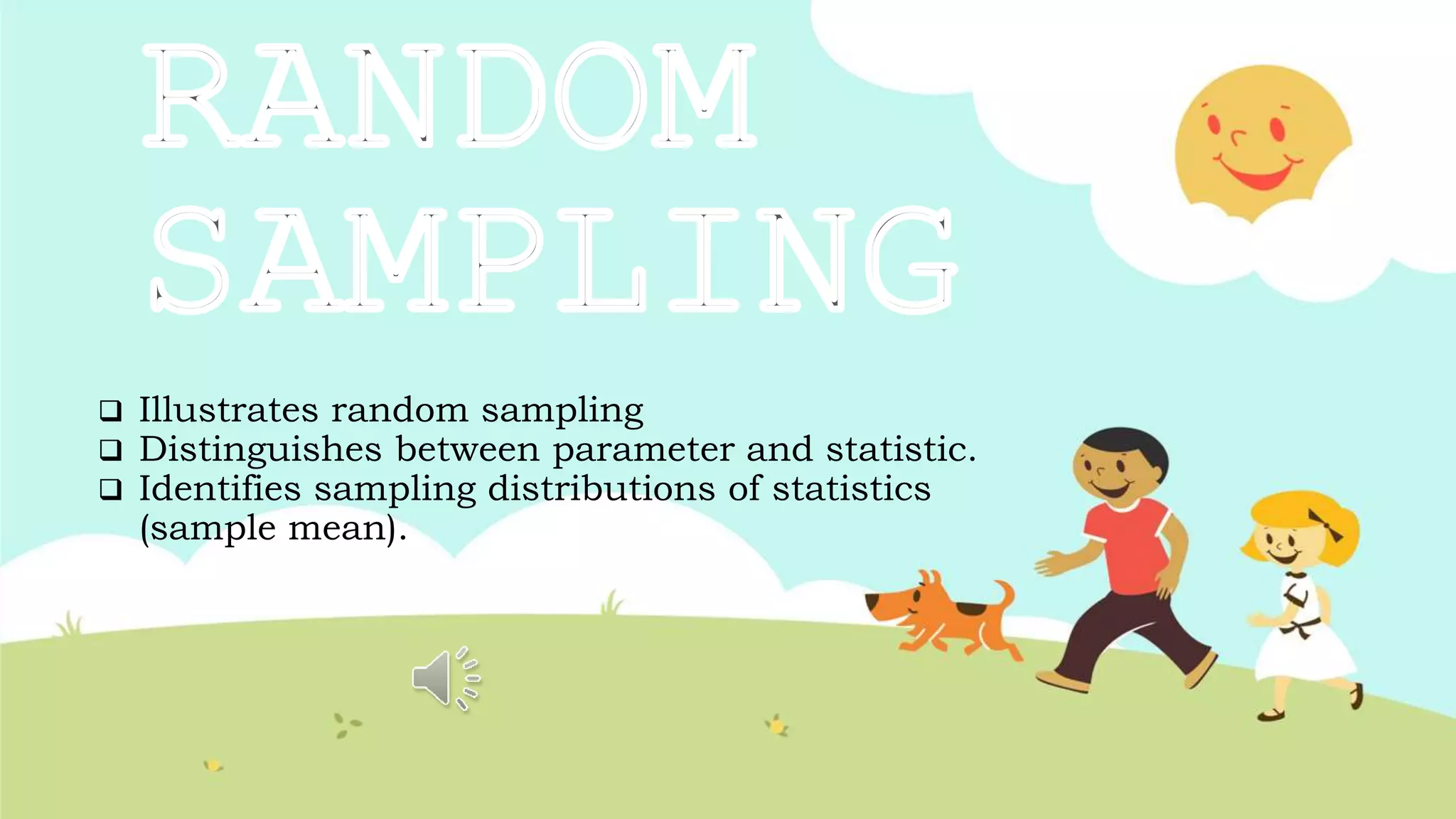 RANDOM SAMPLING

❑ Illustrates random sampling
❑ Distinguishes between parameter and statistic.
❑ Identifies sampling distributions of statistics (sample mean).